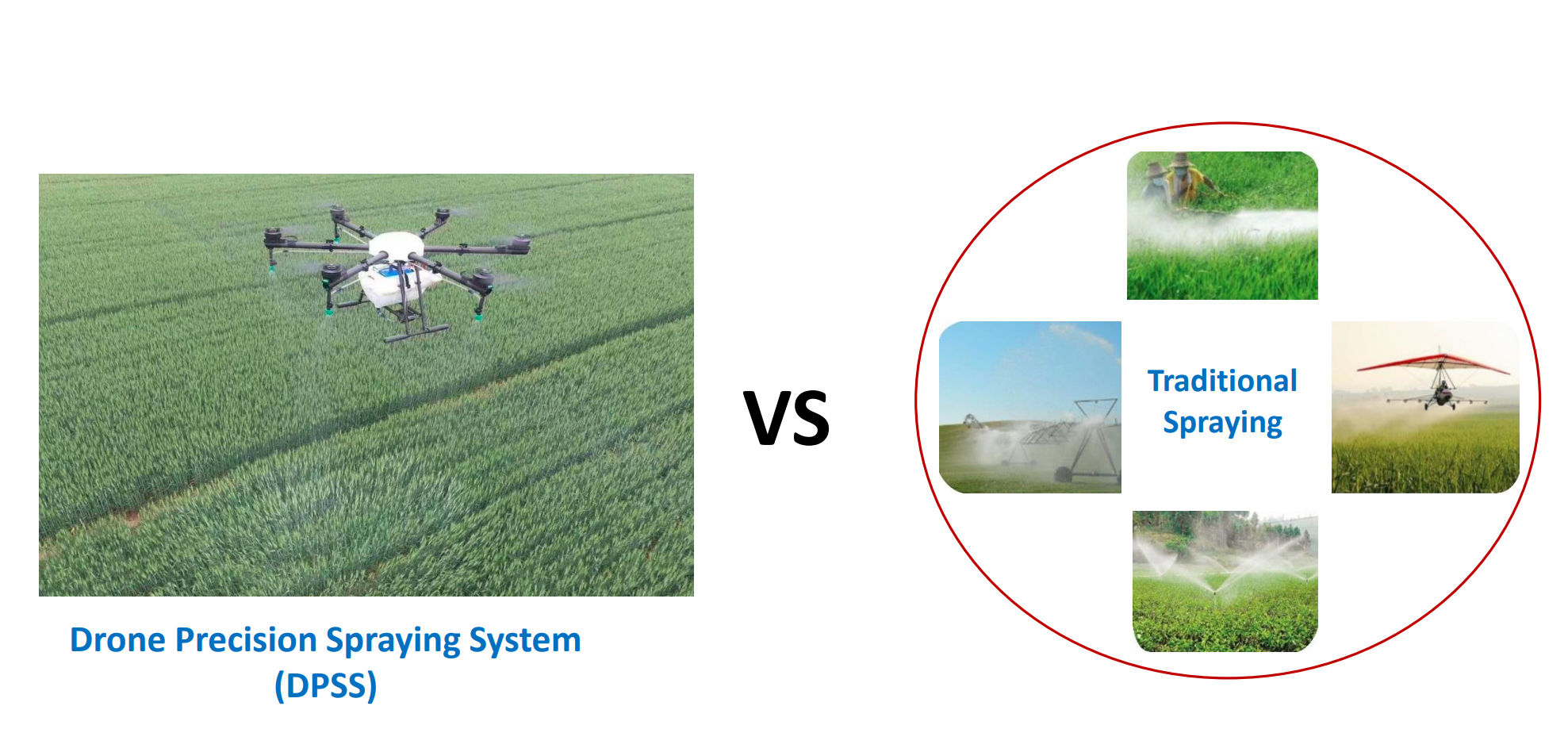 Drone Precision Spraying System (DPSS)

VS

Traditional Spraying